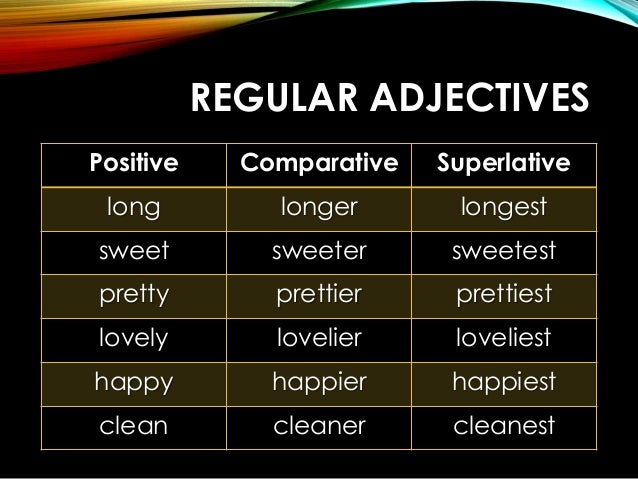 REGULAR ADJECTIVES

| Positive | Comparative | Superlative |
|---|---|---|
| long | longer | longest |
| sweet | sweeter | sweetest |
| pretty | prettier | prettiest |
| lovely | lovelier | loveliest |
| happy | happier | happiest |
| clean | cleaner | cleanest |